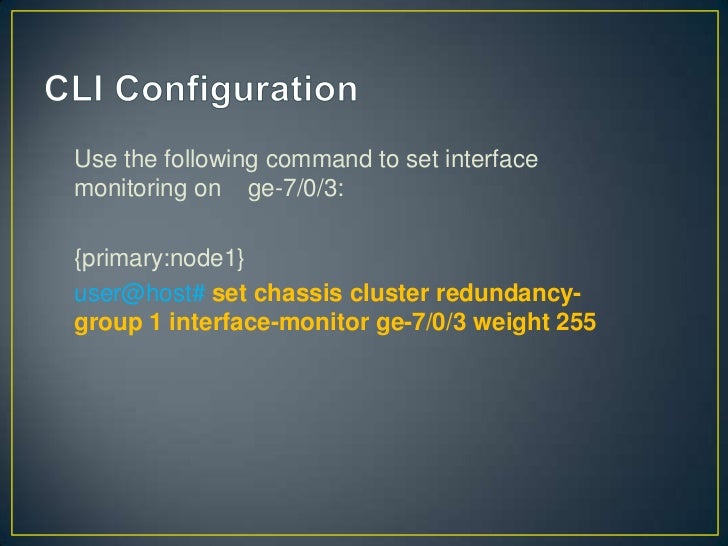 CLI Configuration

Use the following command to set interface monitoring on ge-7/0/3:

{primary:node1}

user@host# set chassis cluster redundancy-group 1 interface-monitor ge-7/0/3 weight 255